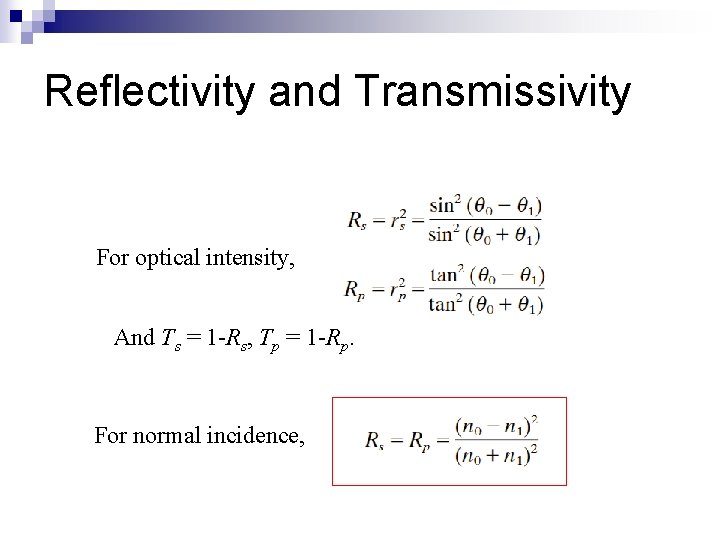 Reflectivity and Transmissivity

For optical intensity,

$R_s = r_s^2 = \frac{\sin^2(\theta_0 - \theta_1)}{\sin^2(\theta_0 + \theta_1)}$

$R_p = r_p^2 = \frac{\tan^2(\theta_0 - \theta_1)}{\tan^2(\theta_0 + \theta_1)}$

And $T_s = 1\text{-}R_s$, $T_p = 1\text{-}R_p$.

For normal incidence,

$R_s = R_p = \frac{(n_0 - n_1)^2}{(n_0 + n_1)^2}$